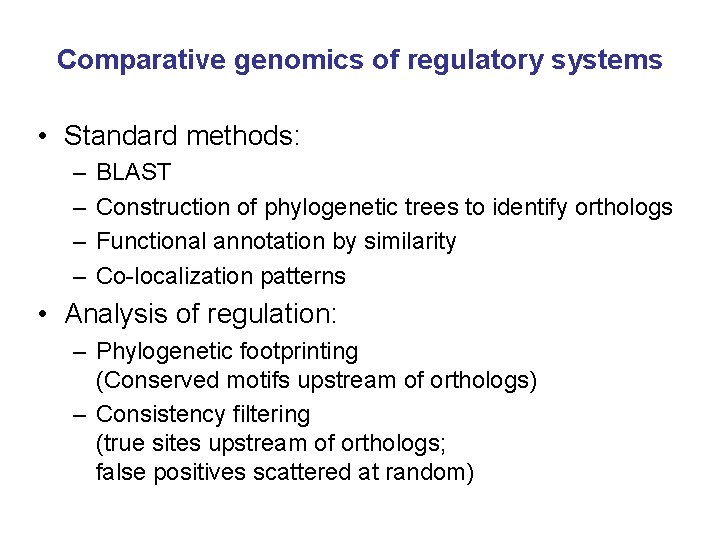 Comparative genomics of regulatory systems

• Standard methods:
– BLAST
– Construction of phylogenetic trees to identify orthologs
– Functional annotation by similarity
– Co-localization patterns

• Analysis of regulation:
– Phylogenetic footprinting
(Conserved motifs upstream of orthologs)
– Consistency filtering
(true sites upstream of orthologs;
false positives scattered at random)